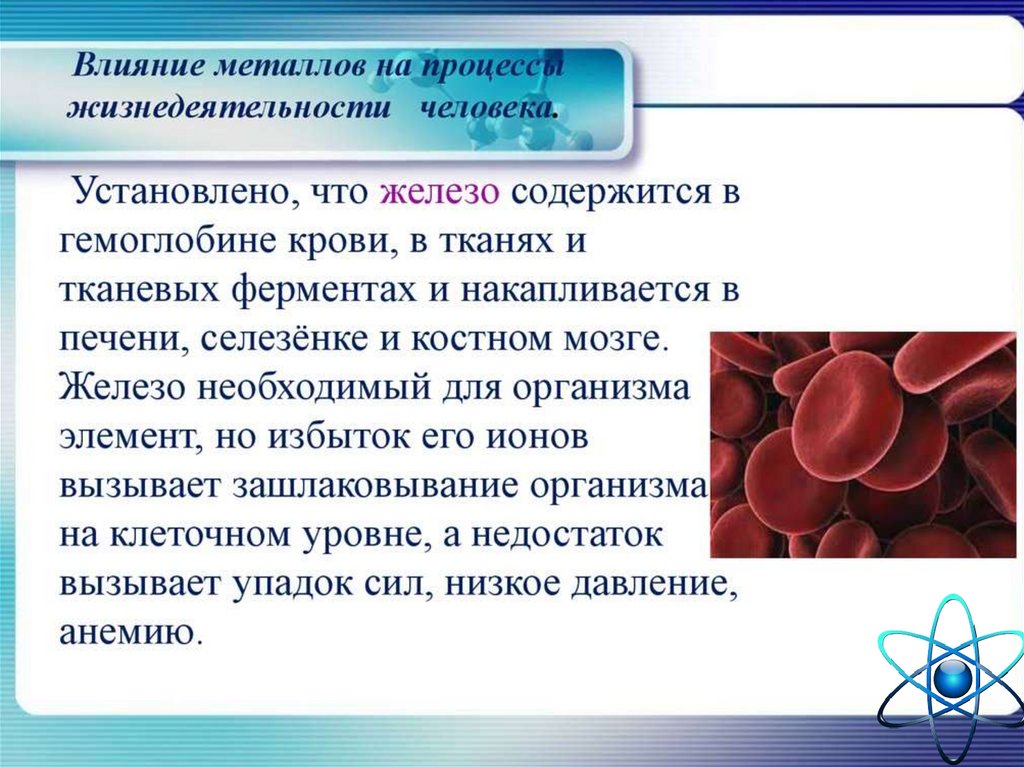 Влияние металлов на процессы жизнедеятельности человека.

Установлено, что железо содержится в гемоглобине крови, в тканях и тканевых ферментах и накапливается в печени, селезёнке и костном мозге. Железо необходимый для организма элемент, но избыток его ионов вызывает зашлаковывание организма на клеточном уровне, а недостаток вызывает упадок сил, низкое давление, анемию.